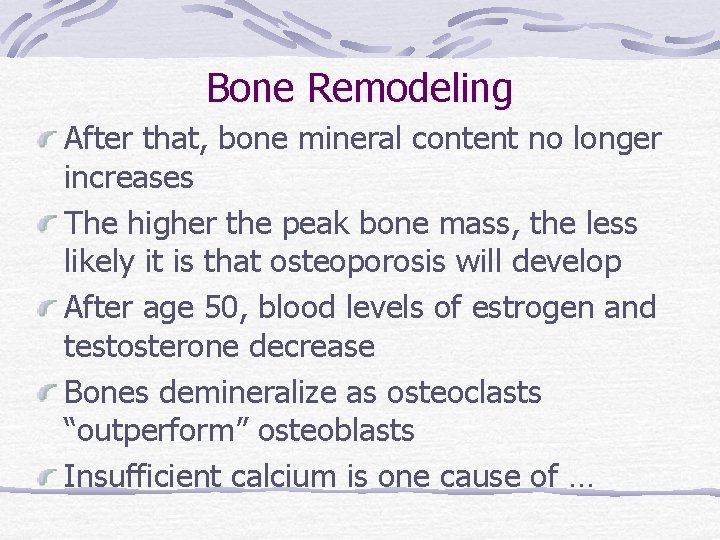 Bone Remodeling

After that, bone mineral content no longer increases

The higher the peak bone mass, the less likely it is that osteoporosis will develop

After age 50, blood levels of estrogen and testosterone decrease

Bones demineralize as osteoclasts “outperform” osteoblasts

Insufficient calcium is one cause of …